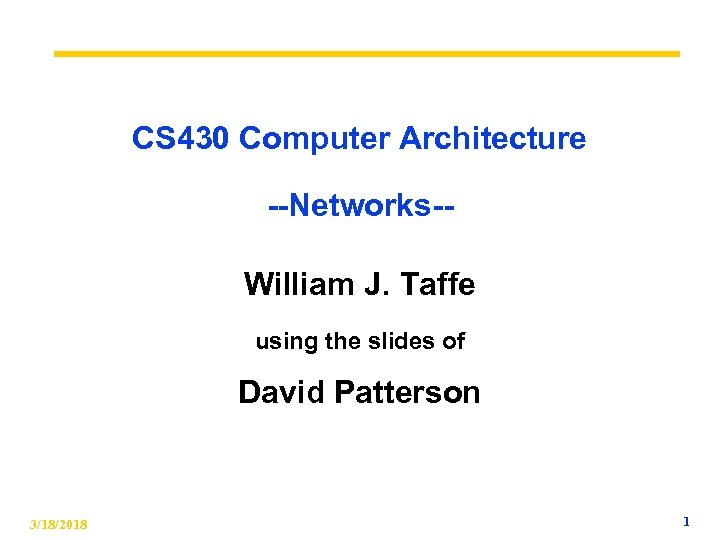 CS430 Computer Architecture

--Networks--

William J. Taffe

using the slides of

David Patterson

3/18/2018

1